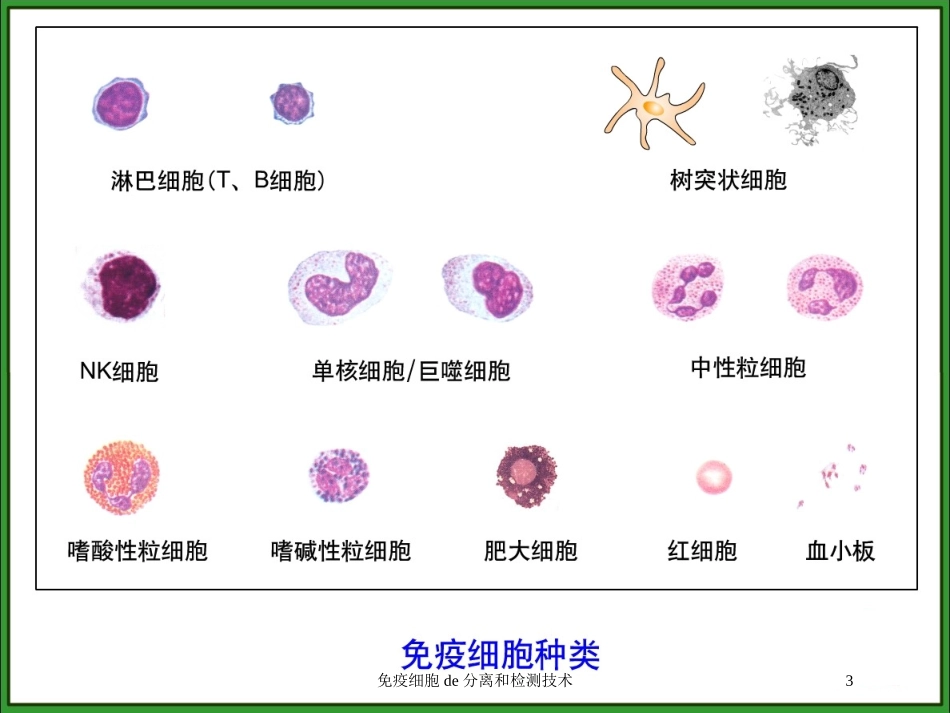 淋巴细胞(T、B细胞)

树突状细胞

NK细胞

单核细胞/巨噬细胞

中性粒细胞

嗜酸性粒细胞

嗜碱性粒细胞

肥大细胞

红细胞

血小板

免疫细胞种类

免疫细胞 de 分离和检测技术

3